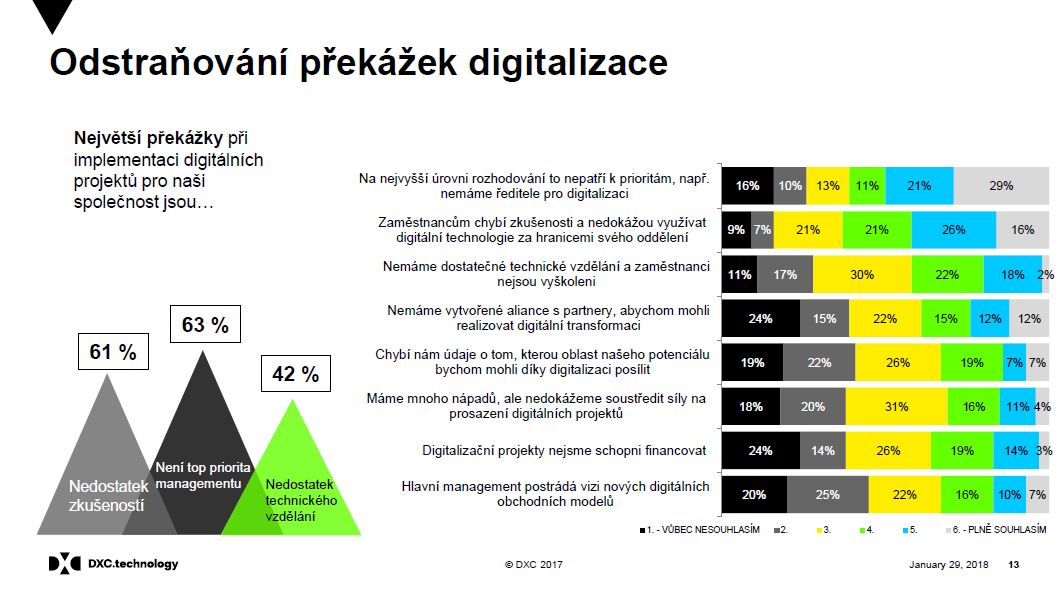 Odstraňování překážek digitalizace

Největší překážky při implementaci digitálních projektů pro naši společnost jsou…

61 %
63 %
42 %

Nedostatek zkušeností
Není top priorita managementu
Nedostatek technického vzdělání

| | | | | | | |
|---|---|---|---|---|---|---|
| Na nejvyšší úrovni rozhodování to nepatří k prioritám, např. nemáme ředitele pro digitalizaci | 16% | 10% | 13% | 11% | 21% | 29% |
| Zaměstnancům chybí zkušenosti a nedokážou využívat digitální technologie za hranicemi svého oddělení | 9% | 7% | 21% | 21% | 26% | 16% |
| Nemáme dostatečné technické vzdělání a zaměstnanci nejsou vyškoleni | 11% | 17% | 30% | 22% | 18% | 2% |
| Nemáme vytvořené aliance s partnery, abychom mohli realizovat digitální transformaci | 24% | 15% | 22% | 15% | 12% | 12% |
| Chybí nám údaje o tom, kterou oblast našeho potenciálu bychom mohli díky digitalizaci posílit | 19% | 22% | 26% | 19% | 7% | 7% |
| Máme mnoho nápadů, ale nedokážeme soustředit síly na prosazení digitálních projektů | 18% | 20% | 31% | 16% | 11% | 4% |
| Digitalizační projekty nejsme schopni financovat | 24% | 14% | 26% | 19% | 14% | 3% |
| Hlavní management postrádá vizi nových digitálních obchodních modelů | 20% | 25% | 22% | 16% | 10% | 7% |

1. - VŮBEC NESOUHLASÍM  2.  3.  4.  5.  6. - PLNĚ SOUHLASÍM

DXC.technology
© DXC 2017
January 29, 2018 13